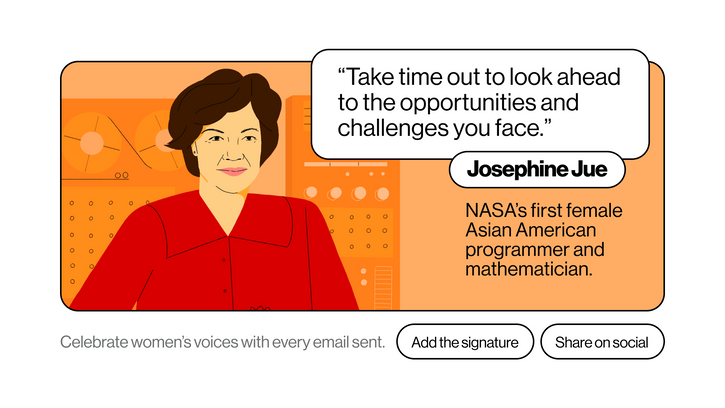 “Take time out to look ahead to the opportunities and challenges you face.”

Josephine Jue

NASA’s first female Asian American programmer and mathematician.

Celebrate women’s voices with every email sent.

Add the signature

Share on social